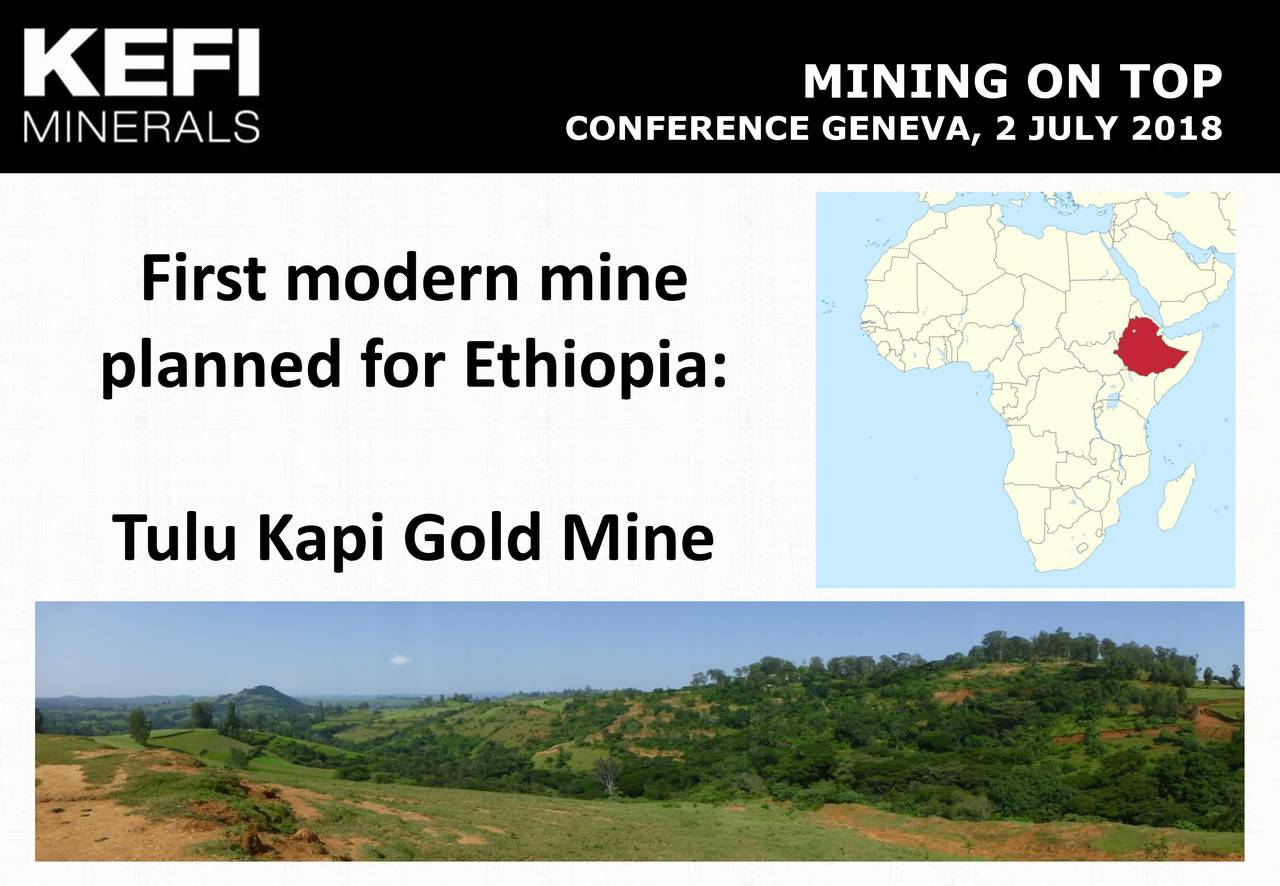 KEFI
MINERALS

MINING ON TOP
CONFERENCE GENEVA, 2 JULY 2018

First modern mine planned for Ethiopia:

Tulu Kapi Gold Mine